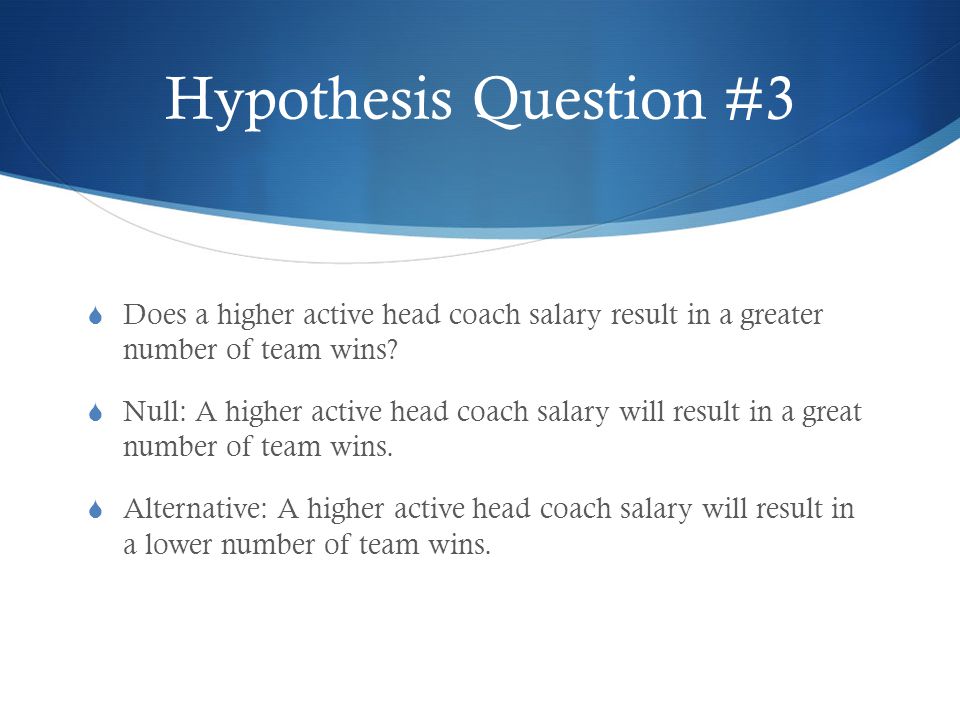 Hypothesis Question #3

Does a higher active head coach salary result in a greater number of team wins?

Null: A higher active head coach salary will result in a great number of team wins.

Alternative: A higher active head coach salary will result in a lower number of team wins.